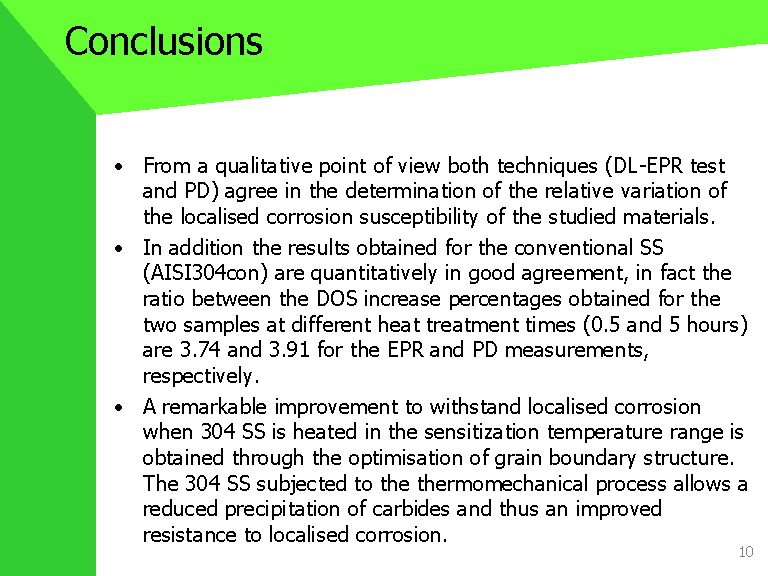 Conclusions

• From a qualitative point of view both techniques (DL-EPR test and PD) agree in the determination of the relative variation of the localised corrosion susceptibility of the studied materials.

• In addition the results obtained for the conventional SS (AISI304con) are quantitatively in good agreement, in fact the ratio between the DOS increase percentages obtained for the two samples at different heat treatment times (0.5 and 5 hours) are 3.74 and 3.91 for the EPR and PD measurements, respectively.

• A remarkable improvement to withstand localised corrosion when 304 SS is heated in the sensitization temperature range is obtained through the optimisation of grain boundary structure. The 304 SS subjected to the thermomechanical process allows a reduced precipitation of carbides and thus an improved resistance to localised corrosion.

10